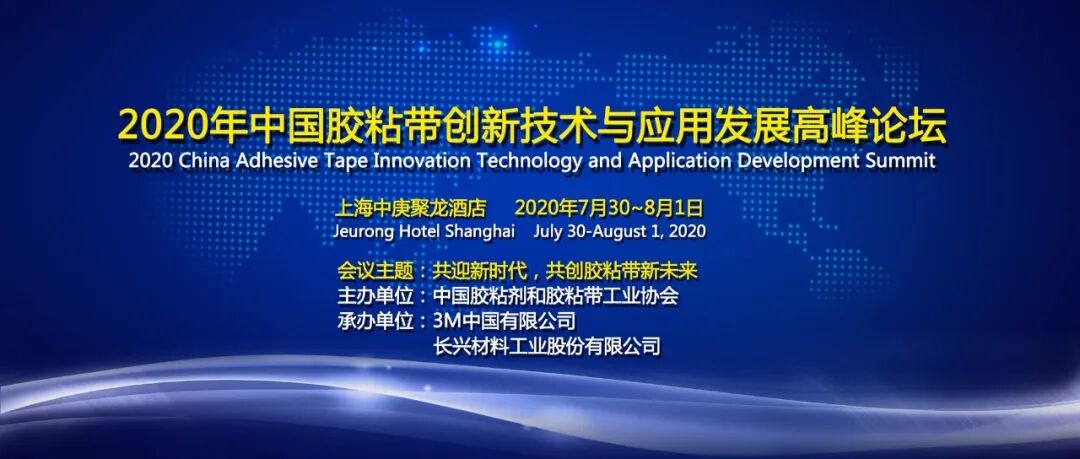 2020年中国胶粘带创新技术与应用发展高峰论坛
2020 China Adhesive Tape Innovation Technology and Application Development Summit

上海中庚聚龙酒店　2020年7月30~8月1日
Jeurong Hotel Shanghai　July 30-August 1, 2020

会议主题：共迎新时代，共创胶粘带新未来
主办单位：中国胶粘剂和胶粘带工业协会
承办单位：3M中国有限公司
长兴材料工业股份有限公司